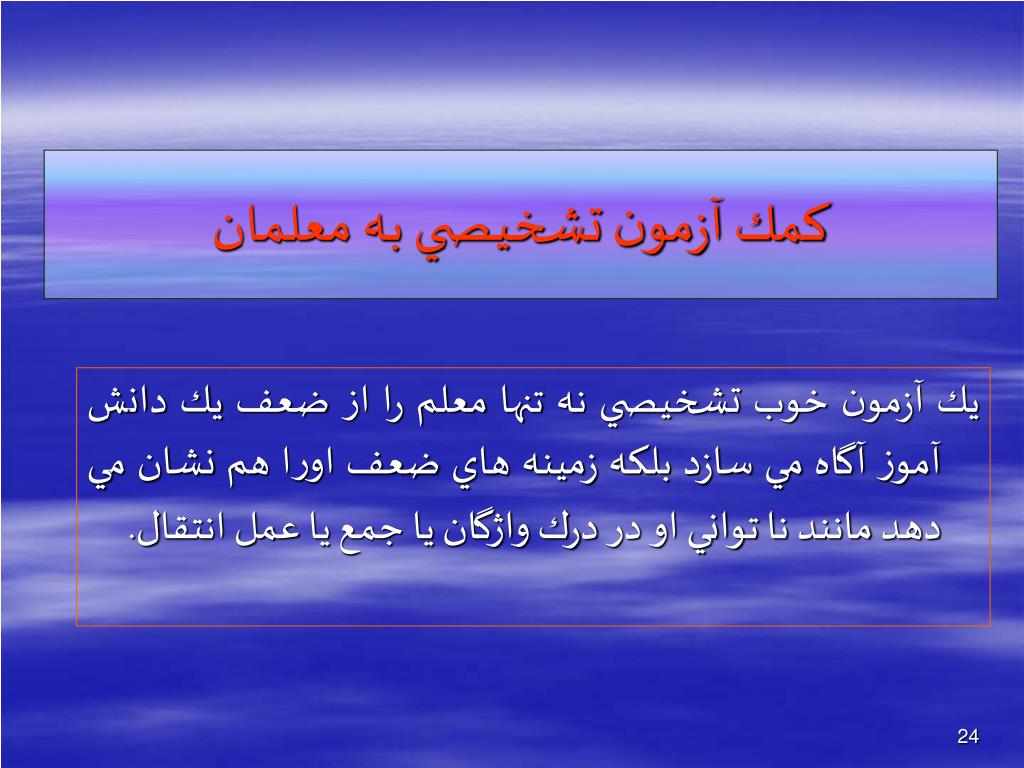 كمك آزمون تشخيصي به معلمان

يك آزمون خوب تشخيصي نه تنها معلم را از ضعف يك دانش آموز آگاه مي سازد بلكه زمينه هاي ضعف اورا هم نشان مي دهد مانند نا تواني او در درك واژگان يا جمع يا عمل انتقال.

24